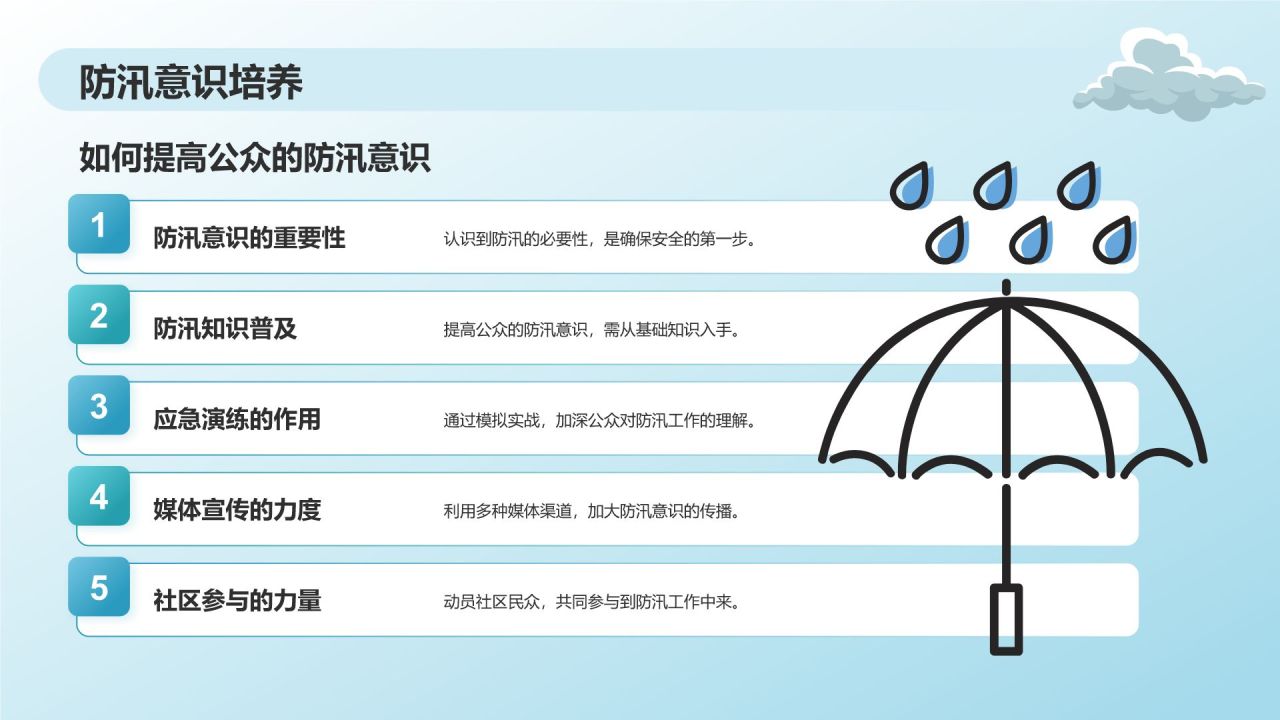 防汛意识培养

如何提高公众的防汛意识

1 防汛意识的重要性 认识到防汛的必要性，是确保安全的第一步。

2 防汛知识普及 提高公众的防汛意识，需从基础知识入手。

3 应急演练的作用 通过模拟实战，加深公众对防汛工作的理解。

4 媒体宣传的力度 利用多种媒体渠道，加大防汛意识的传播。

5 社区参与的力量 动员社区民众，共同参与到防汛工作中来。